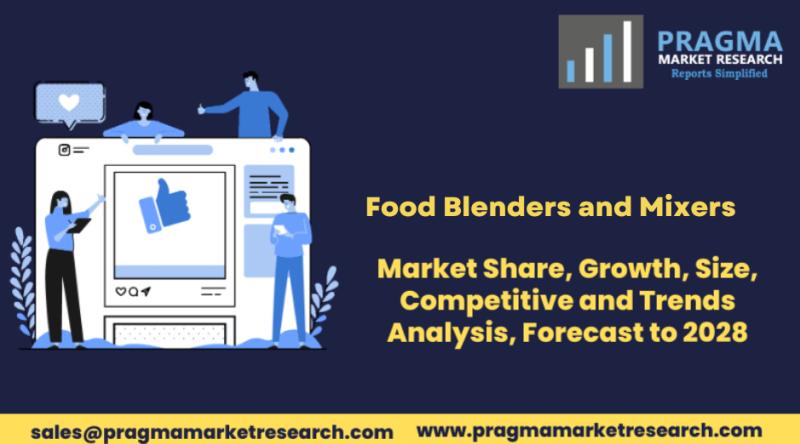 PRAGMA
MARKET RESEARCH
Reports Simplified

Food Blenders and Mixers

Market Share, Growth, Size, Competitive and Trends Analysis, Forecast to 2028

sales@pragmamarketresearch.com www.pragmamarketresearch.com